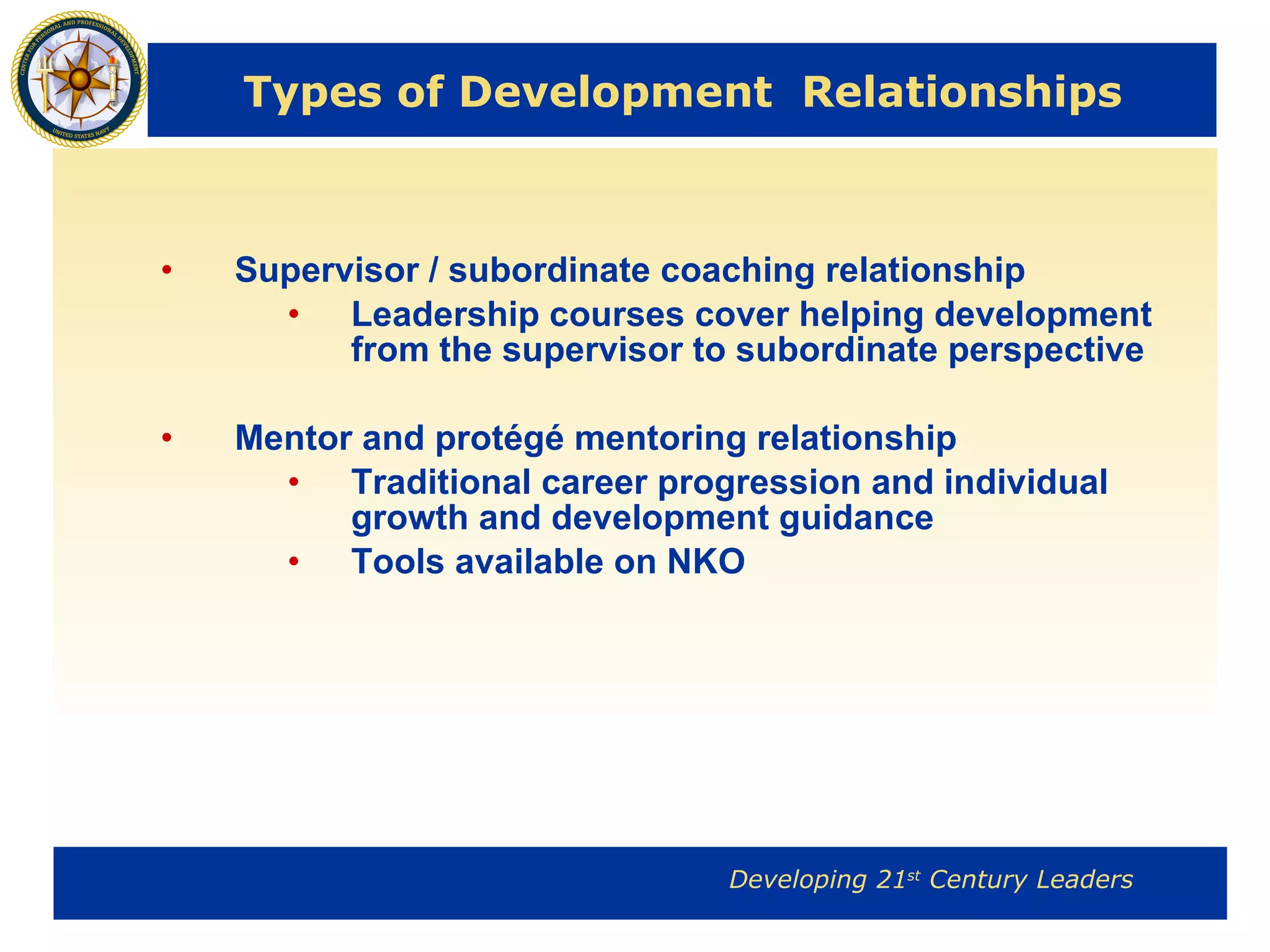 CENTER FOR PERSONAL AND PROFESSIONAL DEVELOPMENT
UNITED STATES NAVY

Types of Development Relationships

• Supervisor / subordinate coaching relationship
 • Leadership courses cover helping development from the supervisor to subordinate perspective

• Mentor and protégé mentoring relationship
 • Traditional career progression and individual growth and development guidance
 • Tools available on NKO

Developing 21st Century Leaders